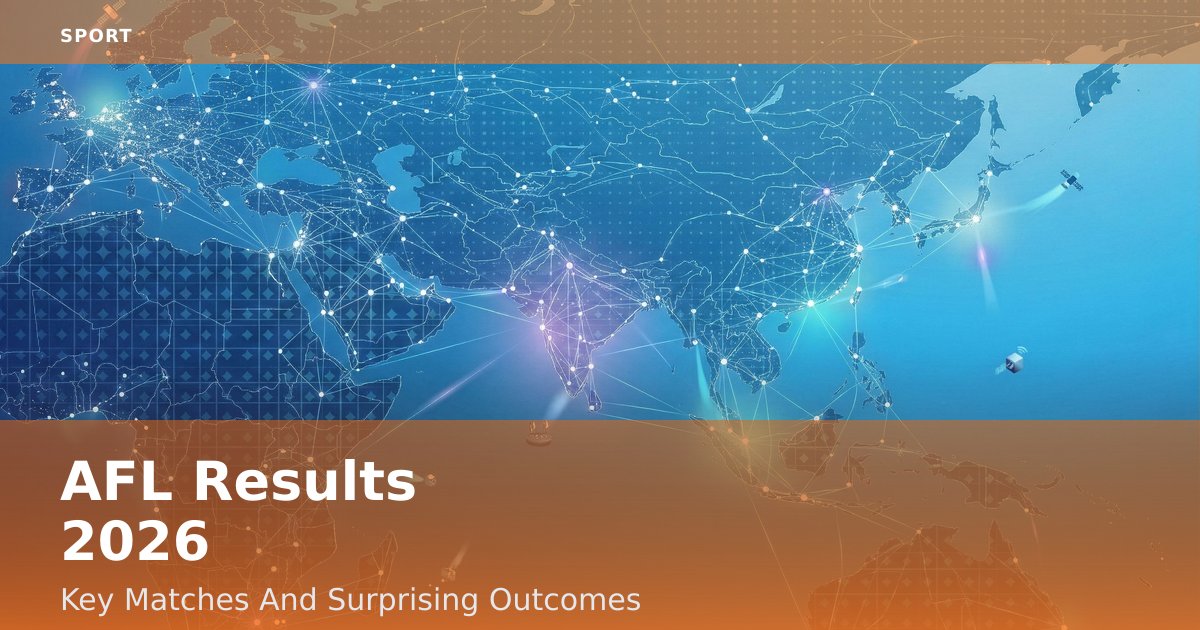 SPORT

AFL Results 2026

Key Matches And Surprising Outcomes